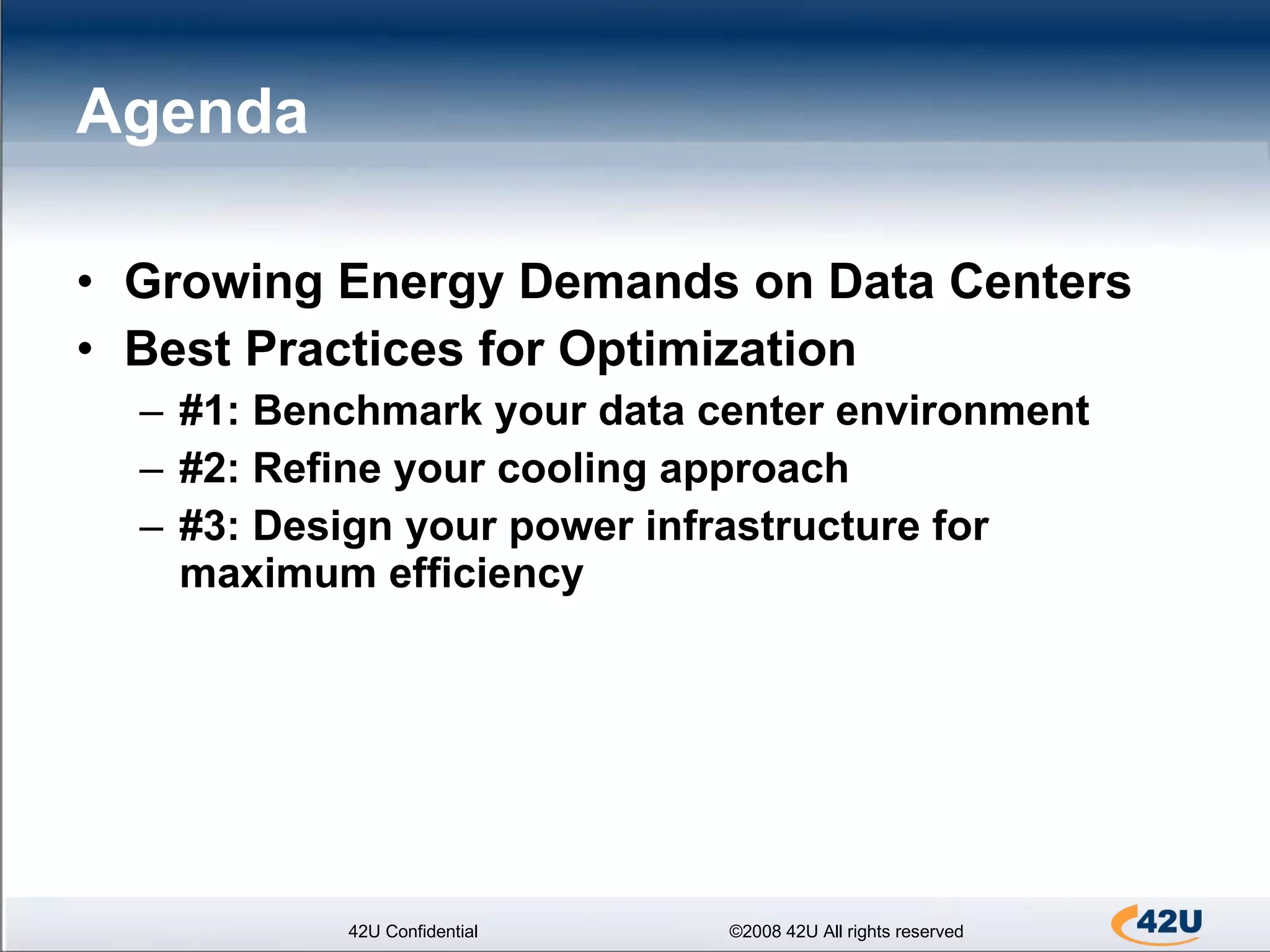 Agenda

• Growing Energy Demands on Data Centers
• Best Practices for Optimization
– #1: Benchmark your data center environment
– #2: Refine your cooling approach
– #3: Design your power infrastructure for maximum efficiency

42U Confidential

©2008 42U All rights reserved

42U